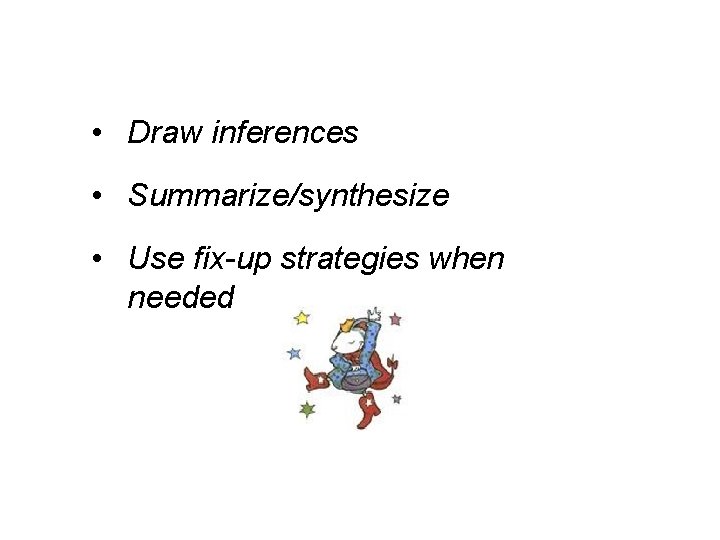 • Draw inferences

• Summarize/synthesize

• Use fix-up strategies when needed